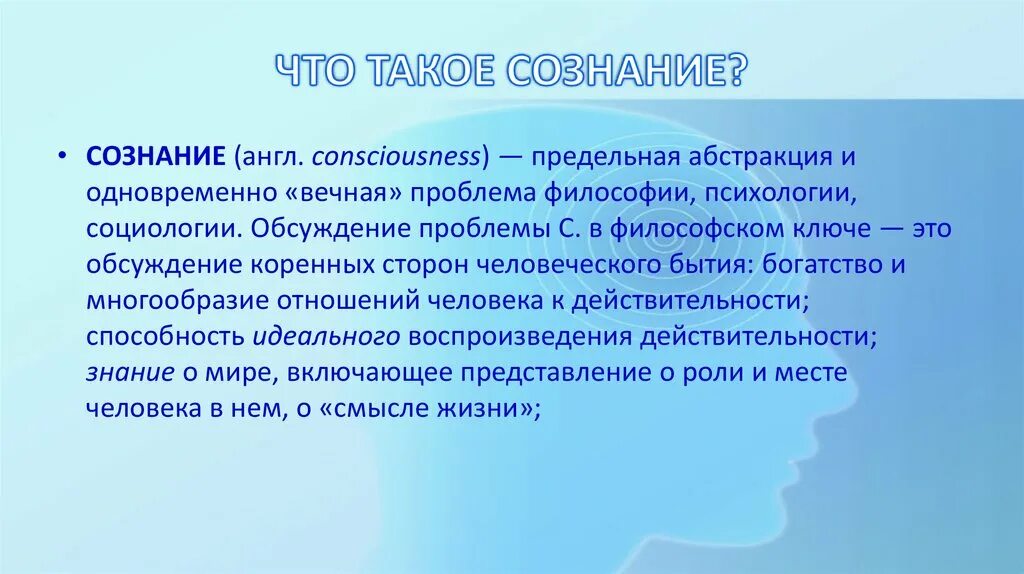 ЧТО ТАКОЕ СОЗНАНИЕ?

• СОЗНАНИЕ (англ. consciousness) — предельная абстракция и одновременно «вечная» проблема философии, психологии, социологии. Обсуждение проблемы С. в философском ключе — это обсуждение коренных сторон человеческого бытия: богатство и многообразие отношений человека к действительности; способность идеального воспроизведения действительности; знание о мире, включающее представление о роли и месте человека в нем, о «смысле жизни»;